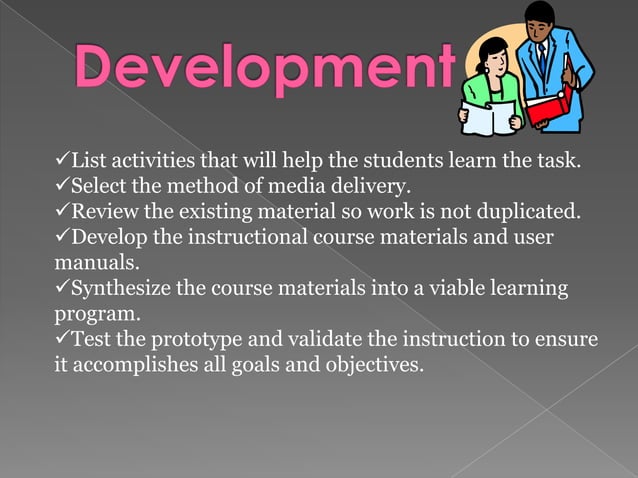 Development

✓List activities that will help the students learn the task.
✓Select the method of media delivery.
✓Review the existing material so work is not duplicated.
✓Develop the instructional course materials and user manuals.
✓Synthesize the course materials into a viable learning program.
✓Test the prototype and validate the instruction to ensure it accomplishes all goals and objectives.